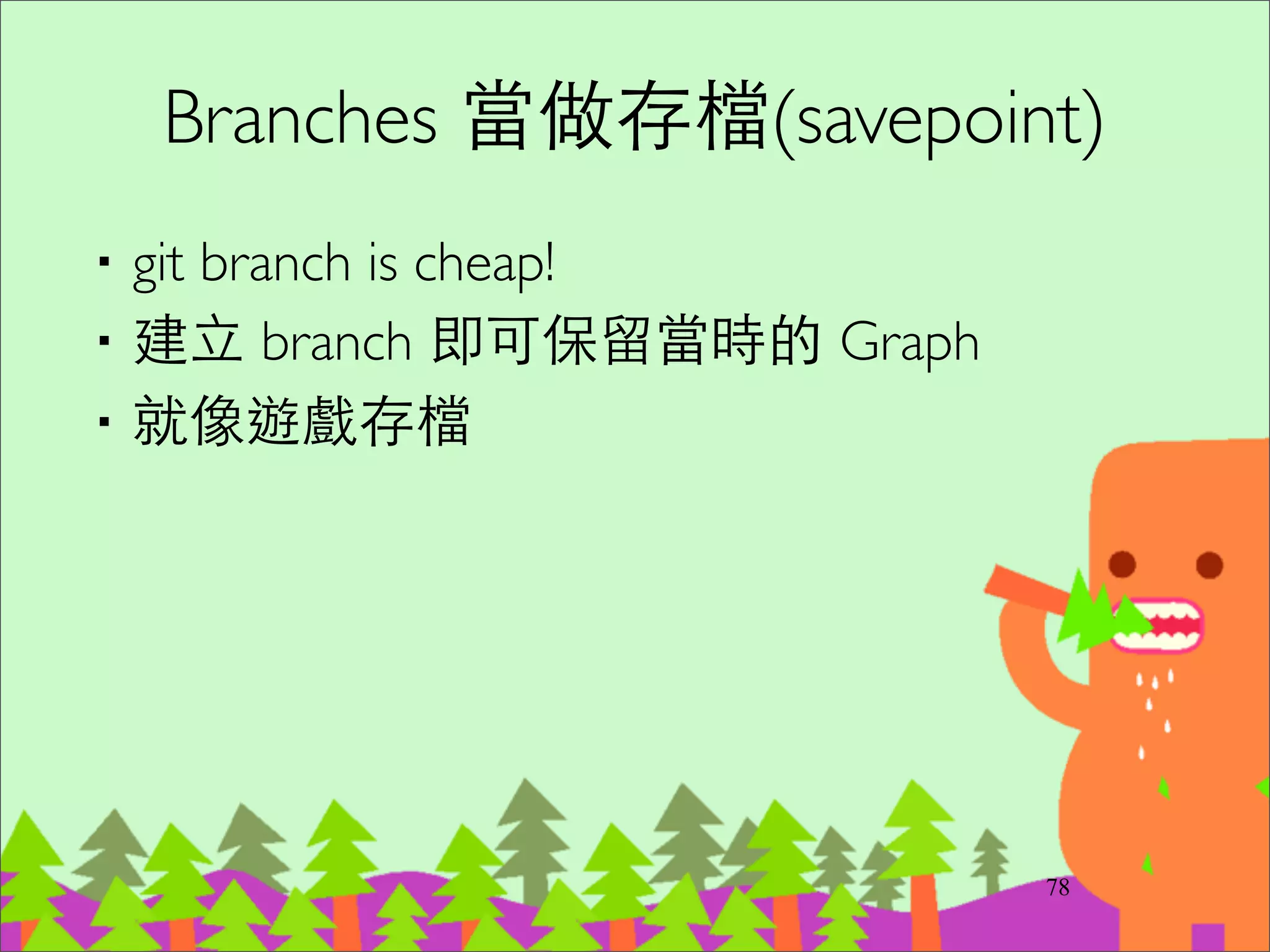 Branches 當做存檔(savepoint)

- git branch is cheap!
- 建立 branch 即可保留當時的 Graph
- 就像遊戲存檔

78